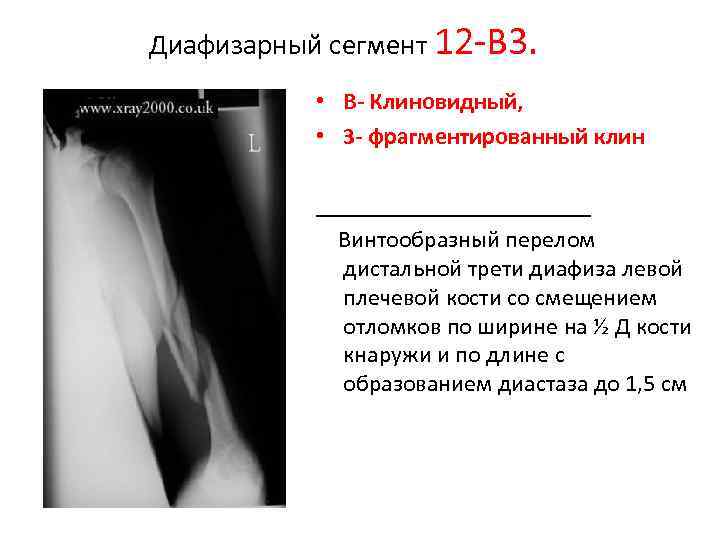 Диафизарный сегмент 12-В3.

www.xray2000.co.uk

L

• В- Клиновидный,
• 3- фрагментированный клин

Винтообразный перелом дистальной трети диафиза левой плечевой кости со смещением отломков по ширине на ½ Д кости кнаружи и по длине с образованием диастаза до 1,5 см